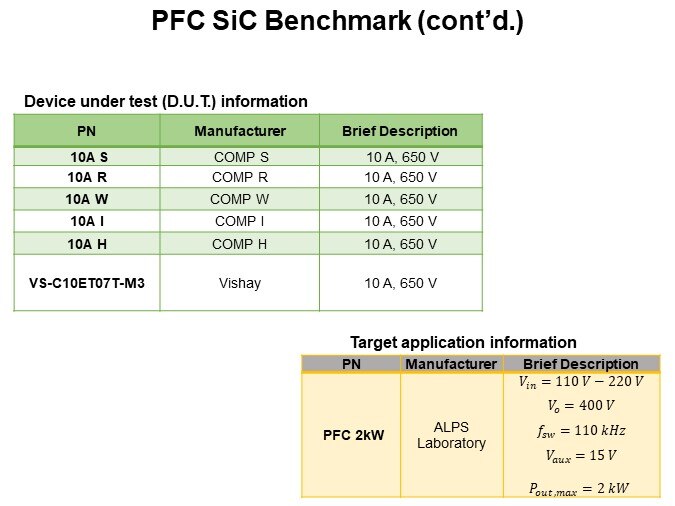 PFC SiC Benchmark (cont'd.)

Device under test (D.U.T.) information

| PN | Manufacturer | Brief Description |
|---|---|---|
| 10A S | COMP S | 10 A, 650 V |
| 10A R | COMP R | 10 A, 650 V |
| 10A W | COMP W | 10 A, 650 V |
| 10A I | COMP I | 10 A, 650 V |
| 10A H | COMP H | 10 A, 650 V |
| VS-C10ET07T-M3 | Vishay | 10 A, 650 V |

Target application information

| PN | Manufacturer | Brief Description |
|---|---|---|
| PFC 2kW | ALPS Laboratory | $V_{in} = 110\,V - 220\,V$ $V_o = 400\,V$ $f_{sw} = 110\,kHz$ $V_{aux} = 15\,V$ $P_{out,max} = 2\,kW$ |